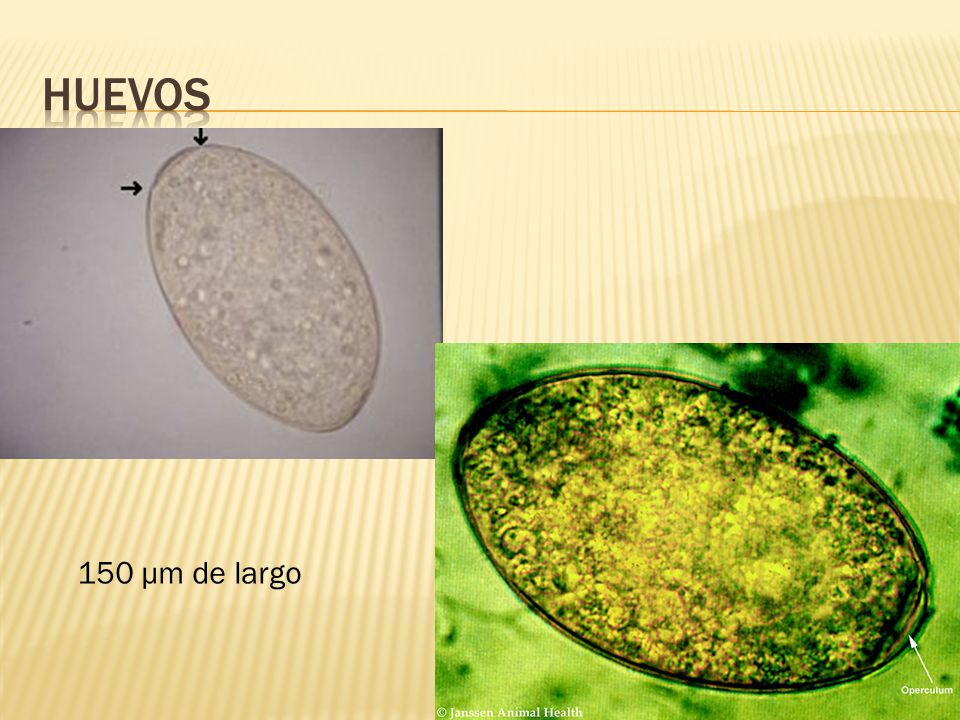 HUEVOS

150 μm de largo

Operculum

© Janssen Animal Health